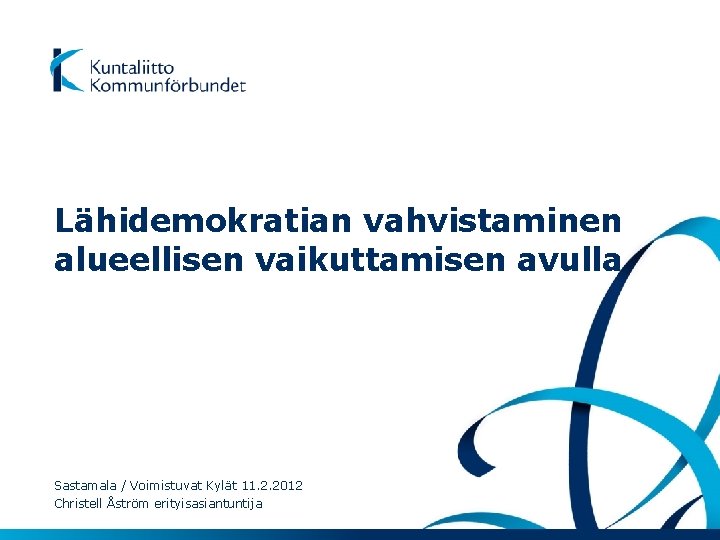 Kuntaliitto
Kommunförbundet

Lähidemokratian vahvistaminen alueellisen vaikuttamisen avulla

Sastamala / Voimistuvat Kylät 11.2.2012
Christell Åström erityisasiantuntija